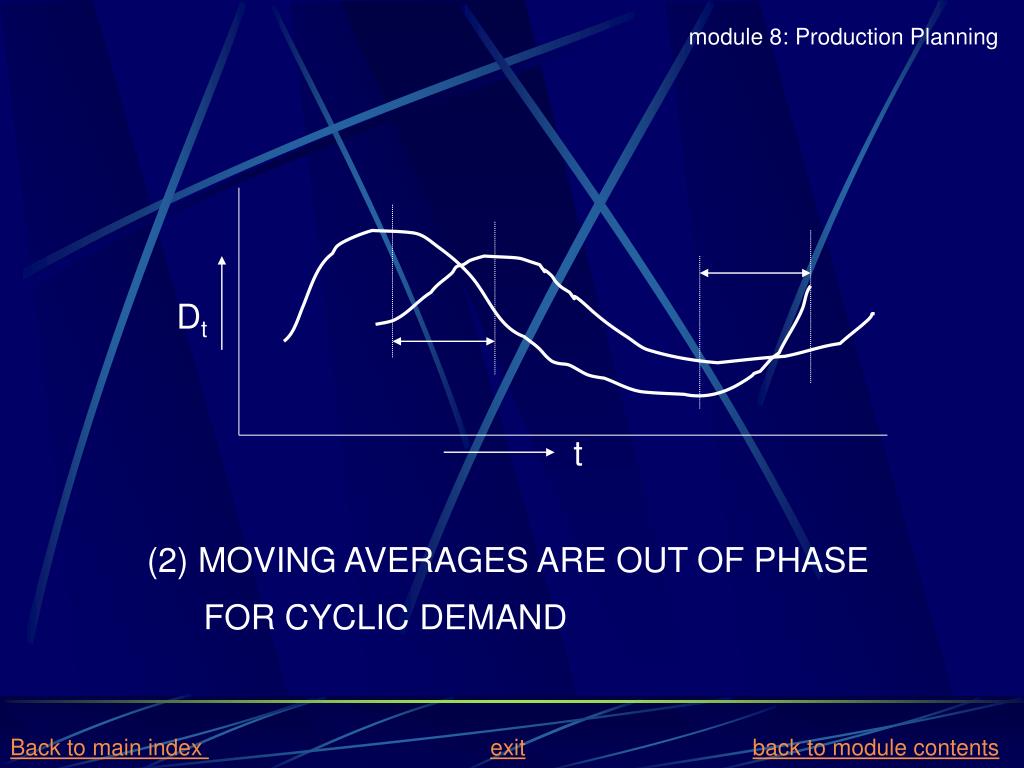 module 8: Production Planning

$D_t$

t

(2) MOVING AVERAGES ARE OUT OF PHASE FOR CYCLIC DEMAND

Back to main index

exit

back to module contents